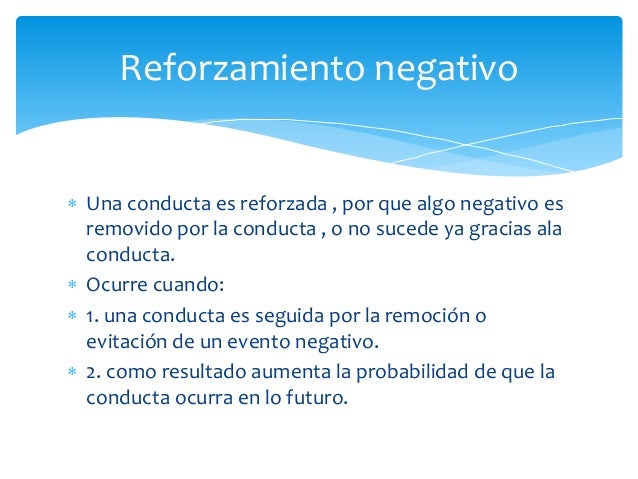 Reforzamiento negativo

* Una conducta es reforzada , por que algo negativo es removido por la conducta , o no sucede ya gracias ala conducta.
* Ocurre cuando:
* 1. una conducta es seguida por la remoción o evitación de un evento negativo.
* 2. como resultado aumenta la probabilidad de que la conducta ocurra en lo futuro.